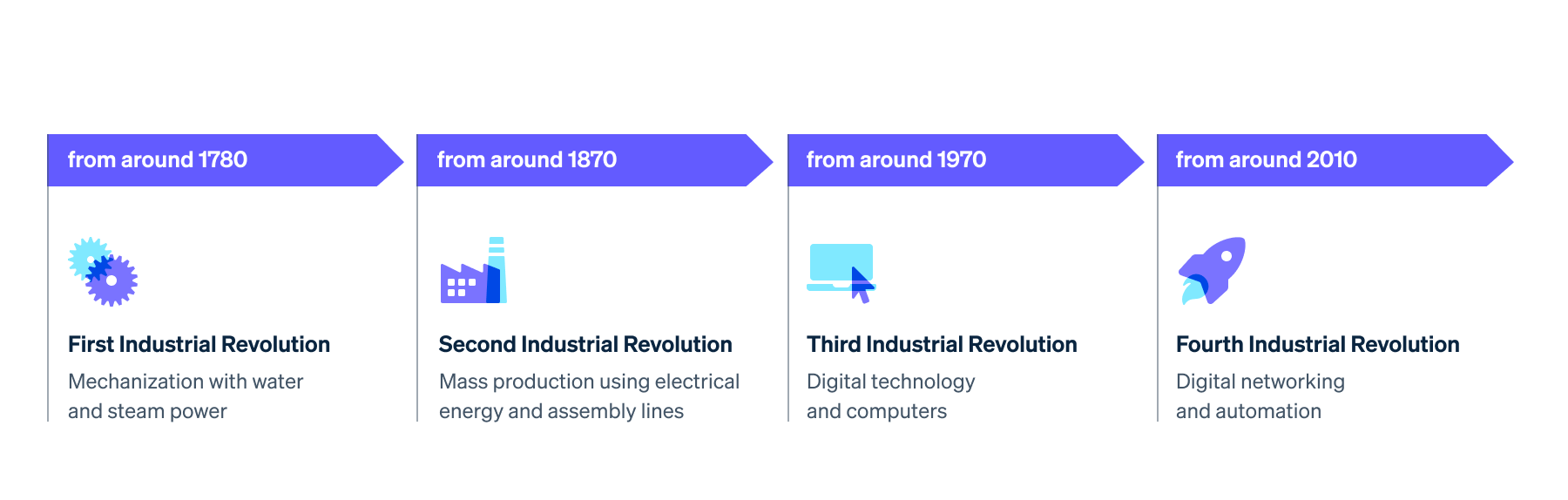 from around 1780

First Industrial Revolution

Mechanization with water and steam power

from around 1870

Second Industrial Revolution

Mass production using electrical energy and assembly lines

from around 1970

Third Industrial Revolution

Digital technology and computers

from around 2010

Fourth Industrial Revolution

Digital networking and automation